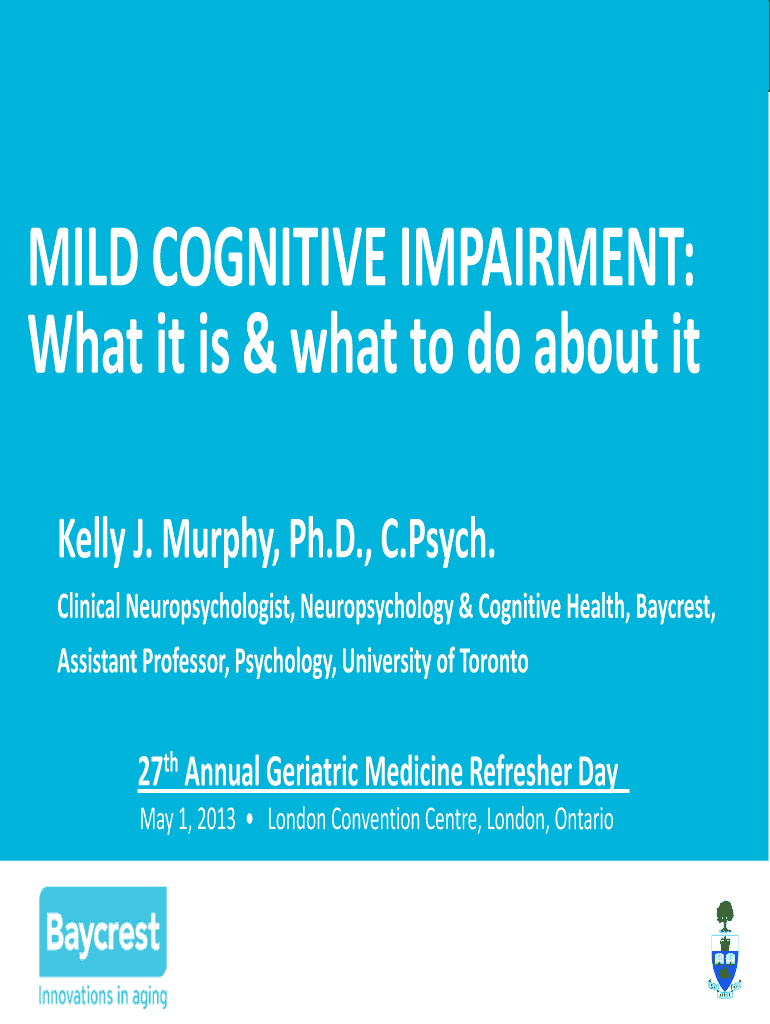 MILD COGNITIVE IMPAIRMENT:
What it is & what to do about it

Kelly J. Murphy, Ph.D., C.Psych.

Clinical Neuropsychologist, Neuropsychology & Cognitive Health, Baycrest,

Assistant Professor, Psychology, University of Toronto

27$^{th}$ Annual Geriatric Medicine Refresher Day

May 1, 2013 • London Convention Centre, London, Ontario

Baycrest
Innovations in aging